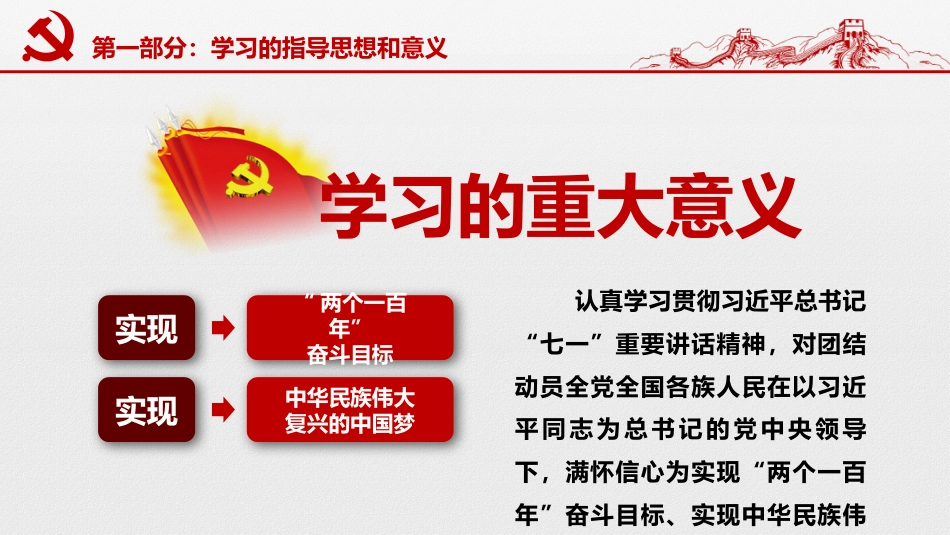 第一部分：学习的指导思想和意义

学习的重大意义

实现

“两个一百年”奋斗目标

实现

中华民族伟大复兴的中国梦

认真学习贯彻习近平总书记“七一”重要讲话精神，对团结动员全党全国各族人民在以习近平同志为总书记的党中央领导下，满怀信心为实现“两个一百年”奋斗目标、实现中华民族伟